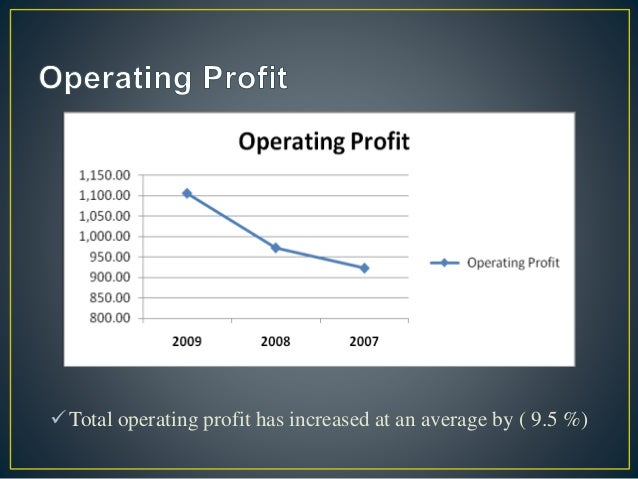 Operating Profit

Operating Profit

1,150.00
1,100.00
1,050.00
1,000.00
950.00
900.00
850.00
800.00

2009 2008 2007

Operating Profit

✓ Total operating profit has increased at an average by ( 9.5 %)